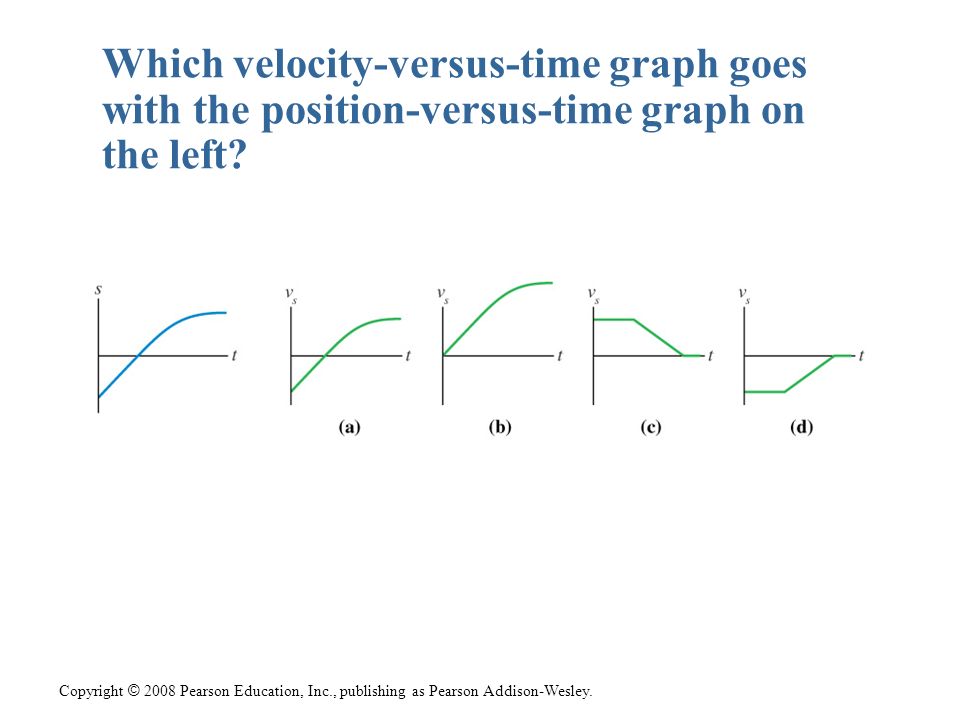 Which velocity-versus-time graph goes with the position-versus-time graph on the left?

$s$

$t$

$v_s$

$t$

(a)

$v_s$

$t$

(b)

$v_s$

$t$

(c)

$v_s$

$t$

(d)

Copyright © 2008 Pearson Education, Inc., publishing as Pearson Addison-Wesley.